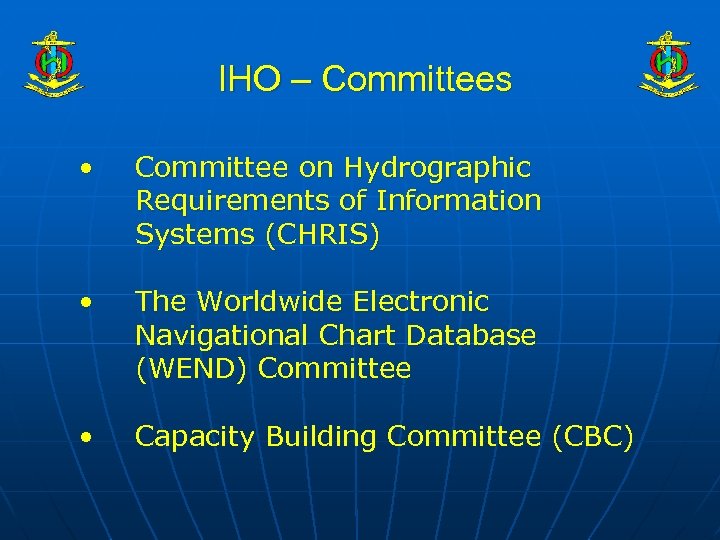 IHO – Committees

• Committee on Hydrographic Requirements of Information Systems (CHRIS)

• The Worldwide Electronic Navigational Chart Database (WEND) Committee

• Capacity Building Committee (CBC)